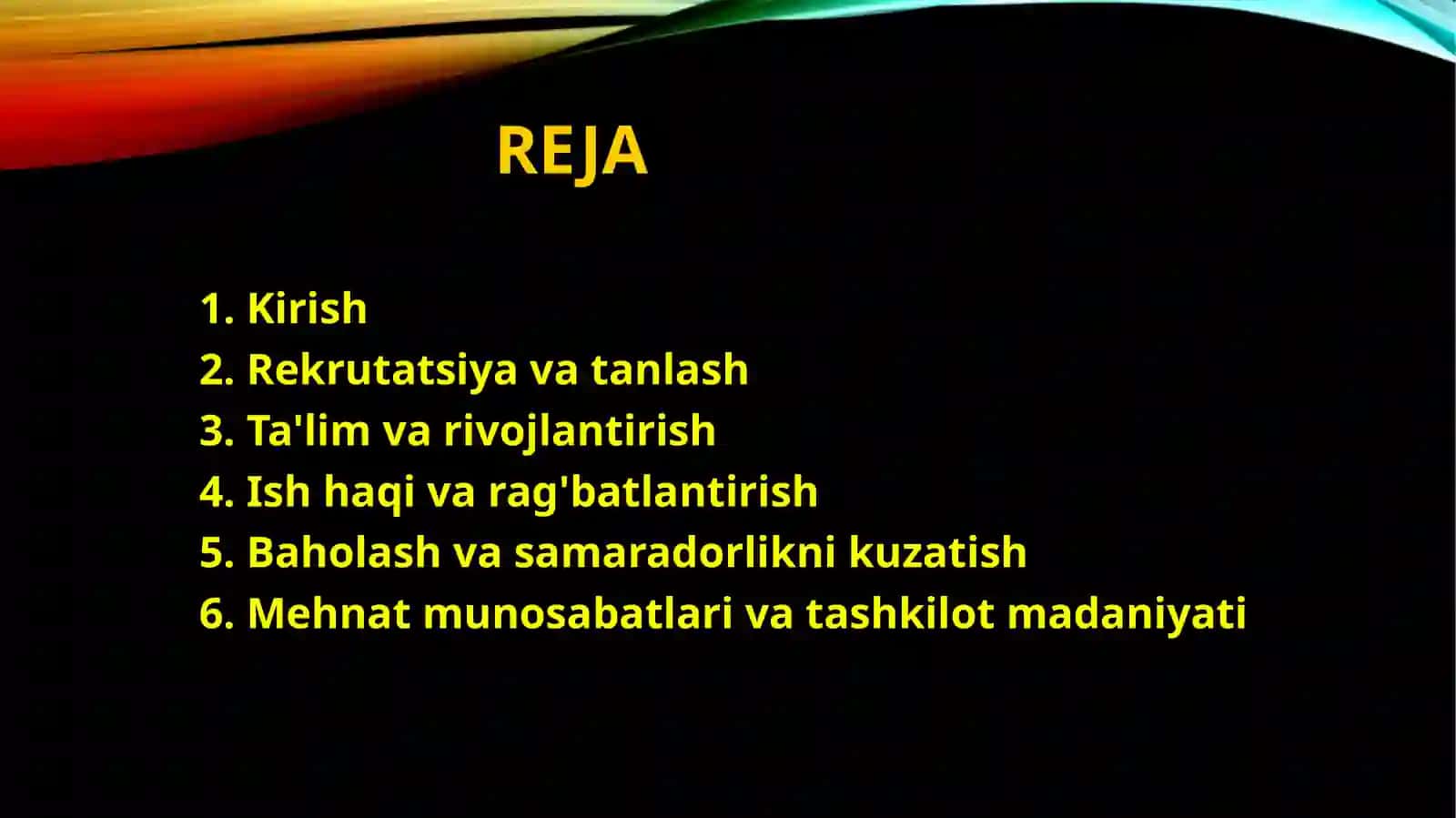 REJA

1. Kirish
2. Rekrutatsiya va tanlash
3. Ta'lim va rivojlantirish
4. Ish haqi va rag'batlantirish
5. Baholash va samaradorlikni kuzatish
6. Mehnat munosabatlari va tashkilot madaniyati